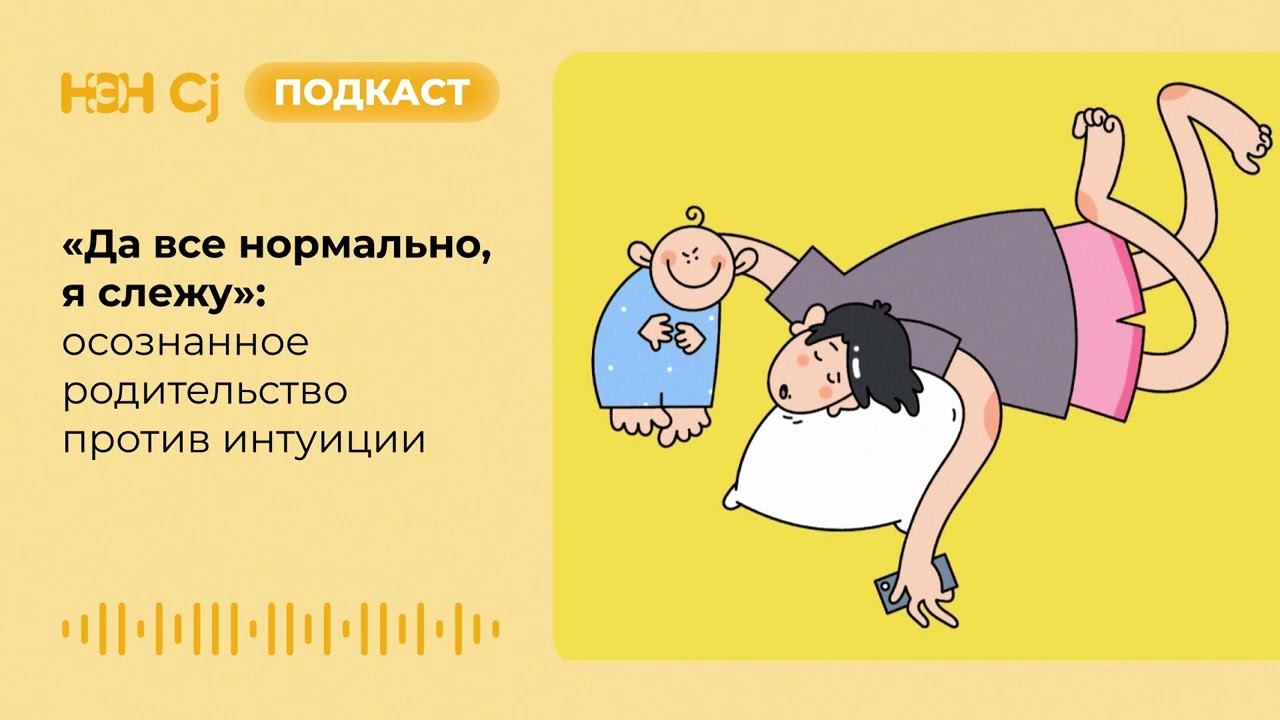 НЭН Cj ПОДКАСТ

«Да все нормально, я слежу»: осознанное родительство против интуиции